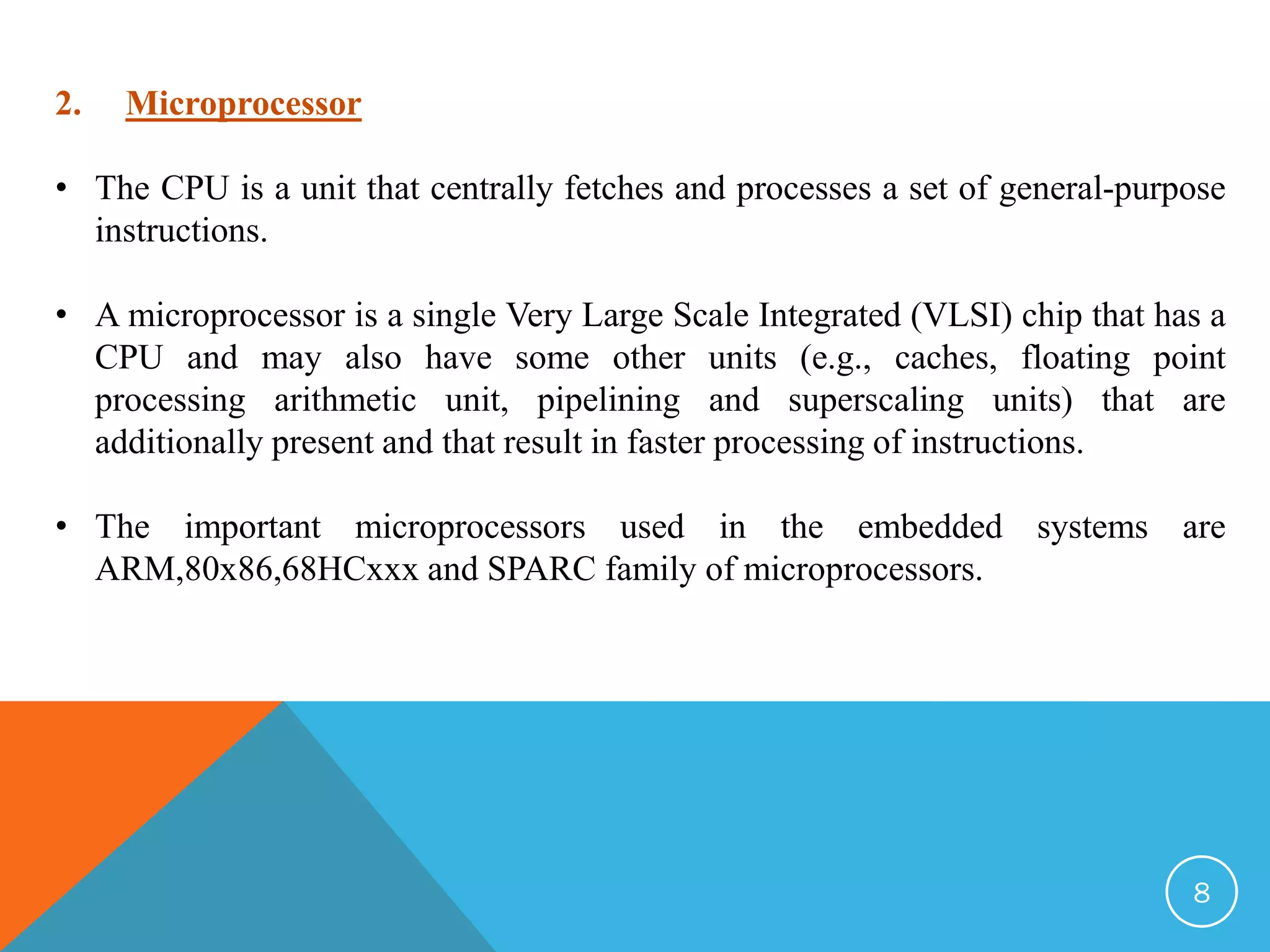 2. Microprocessor

• The CPU is a unit that centrally fetches and processes a set of general-purpose instructions.

• A microprocessor is a single Very Large Scale Integrated (VLSI) chip that has a CPU and may also have some other units (e.g., caches, floating point processing arithmetic unit, pipelining and superscaling units) that are additionally present and that result in faster processing of instructions.

• The important microprocessors used in the embedded systems are ARM,80x86,68HCxxx and SPARC family of microprocessors.

8